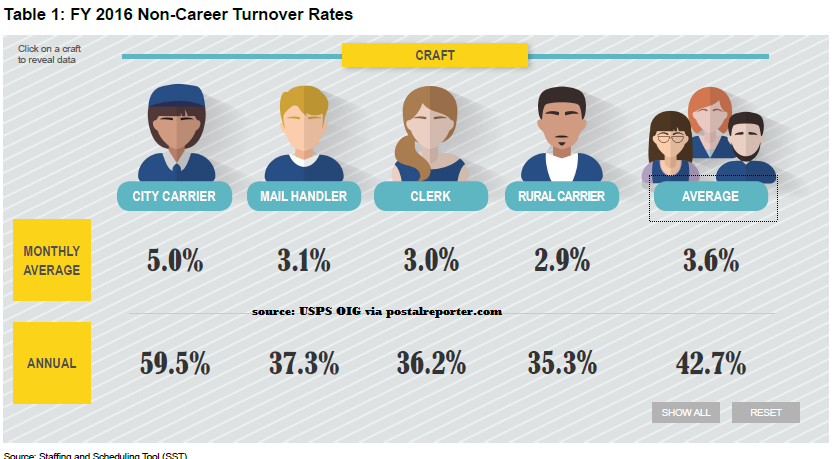 Table 1: FY 2016 Non-Career Turnover Rates

Click on a craft to reveal data

CRAFT

|  | CITY CARRIER | MAIL HANDLER | CLERK | RURAL CARRIER | AVERAGE |
|---|---|---|---|---|---|
| MONTHLY AVERAGE | 5.0% | 3.1% | 3.0% | 2.9% | 3.6% |
| ANNUAL | 59.5% | 37.3% | 36.2% | 35.3% | 42.7% |

source: USPS OIG via postalreporter.com

SHOW ALL

RESET

Source: Staffing and Scheduling Tool (SST)